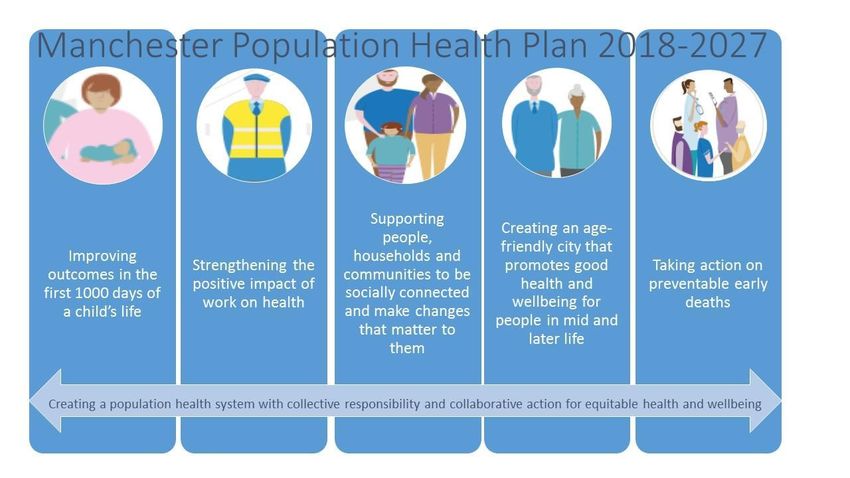 Manchester Population Health Plan 2018-2027

Improving outcomes in the first 1000 days of a child's life

Strengthening the positive impact of work on health

Supporting people, households and communities to be socially connected and make changes that matter to them

Creating an age-friendly city that promotes good health and wellbeing for people in mid and later life

Taking action on preventable early deaths

Creating a population health system with collective responsibility and collaborative action for equitable health and wellbeing